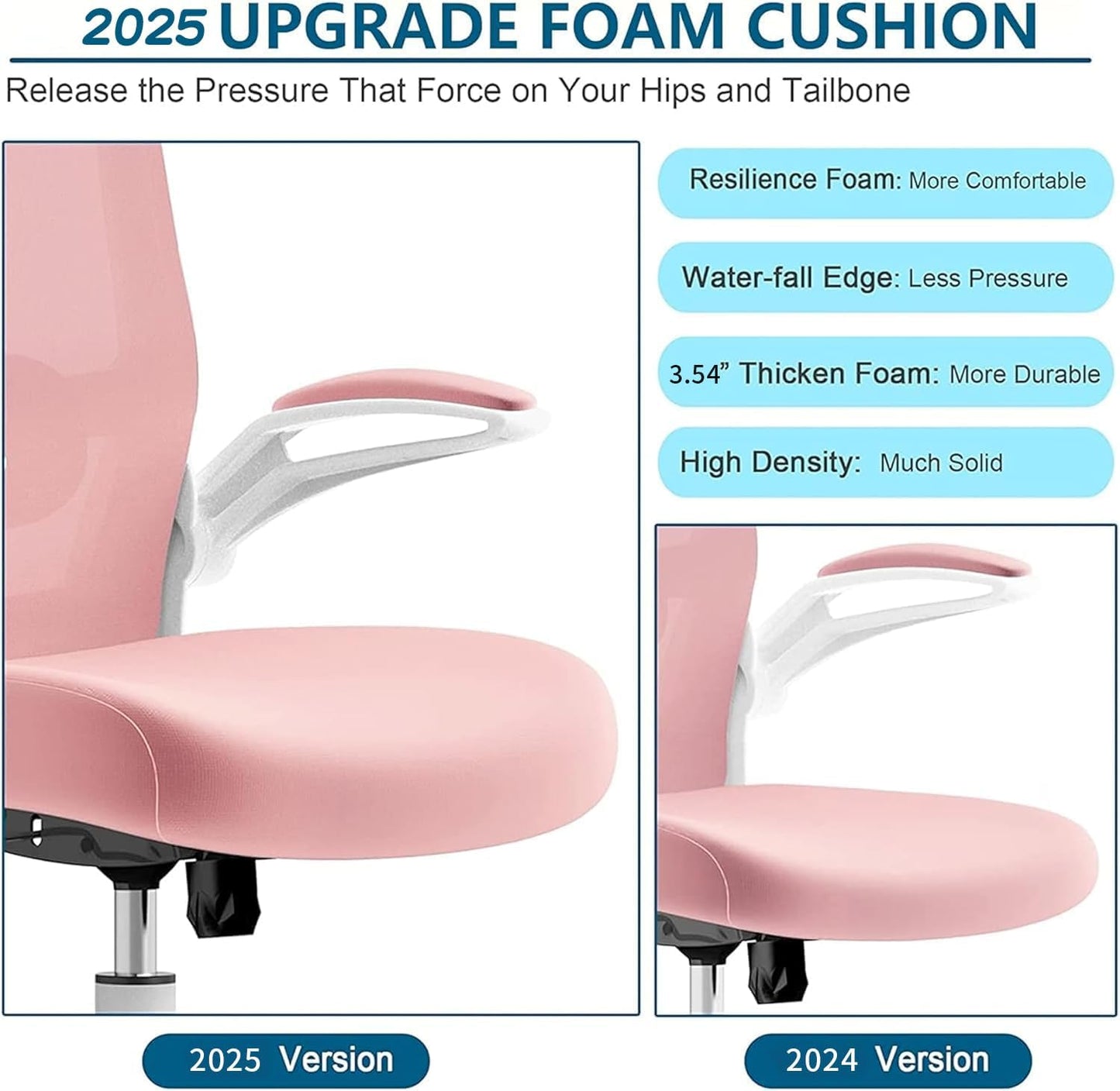 2025 UPGRADE FOAM CUSHION

Release the Pressure That Force on Your Hips and Tailbone

Resilience Foam: More Comfortable

Water-fall Edge: Less Pressure

3.54” Thicken Foam: More Durable

High Density: Much Solid

2025 Version

2024 Version